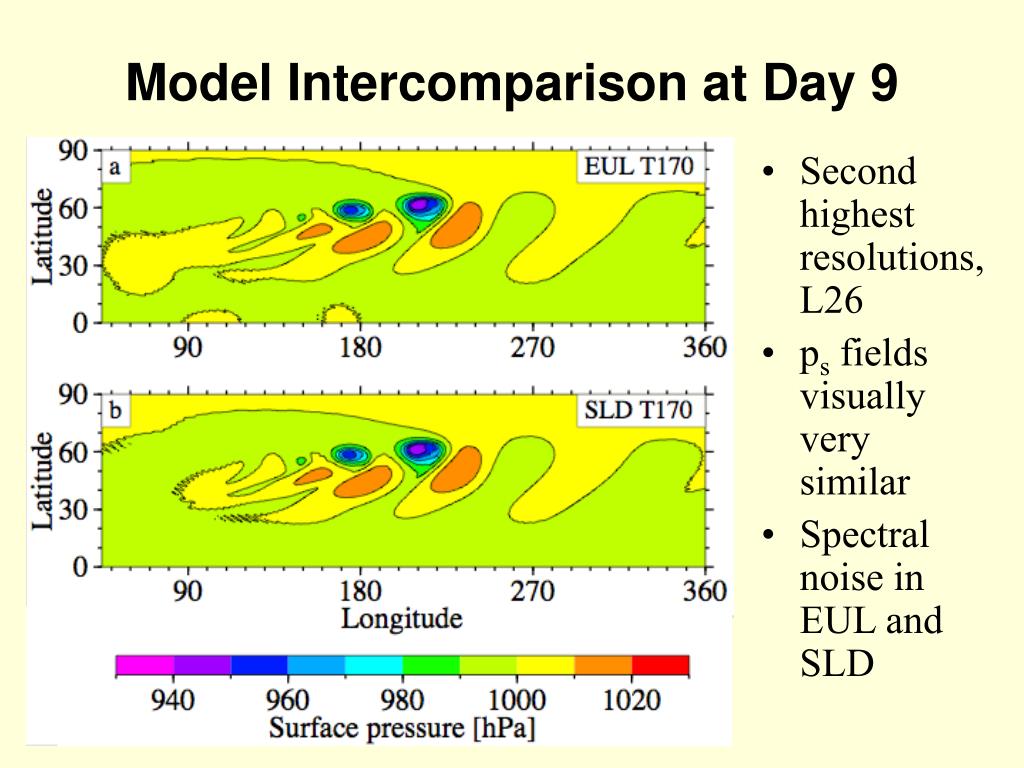 Model Intercomparison at Day 9

a

EUL T170

Latitude

90
60
30
0

90 180 270 360

b

SLD T170

Latitude

90
60
30
0

90 180 270 360

Longitude

940 960 980 1000 1020

Surface pressure [hPa]

• Second highest resolutions, L26
• $p_s$ fields visually very similar
• Spectral noise in EUL and SLD